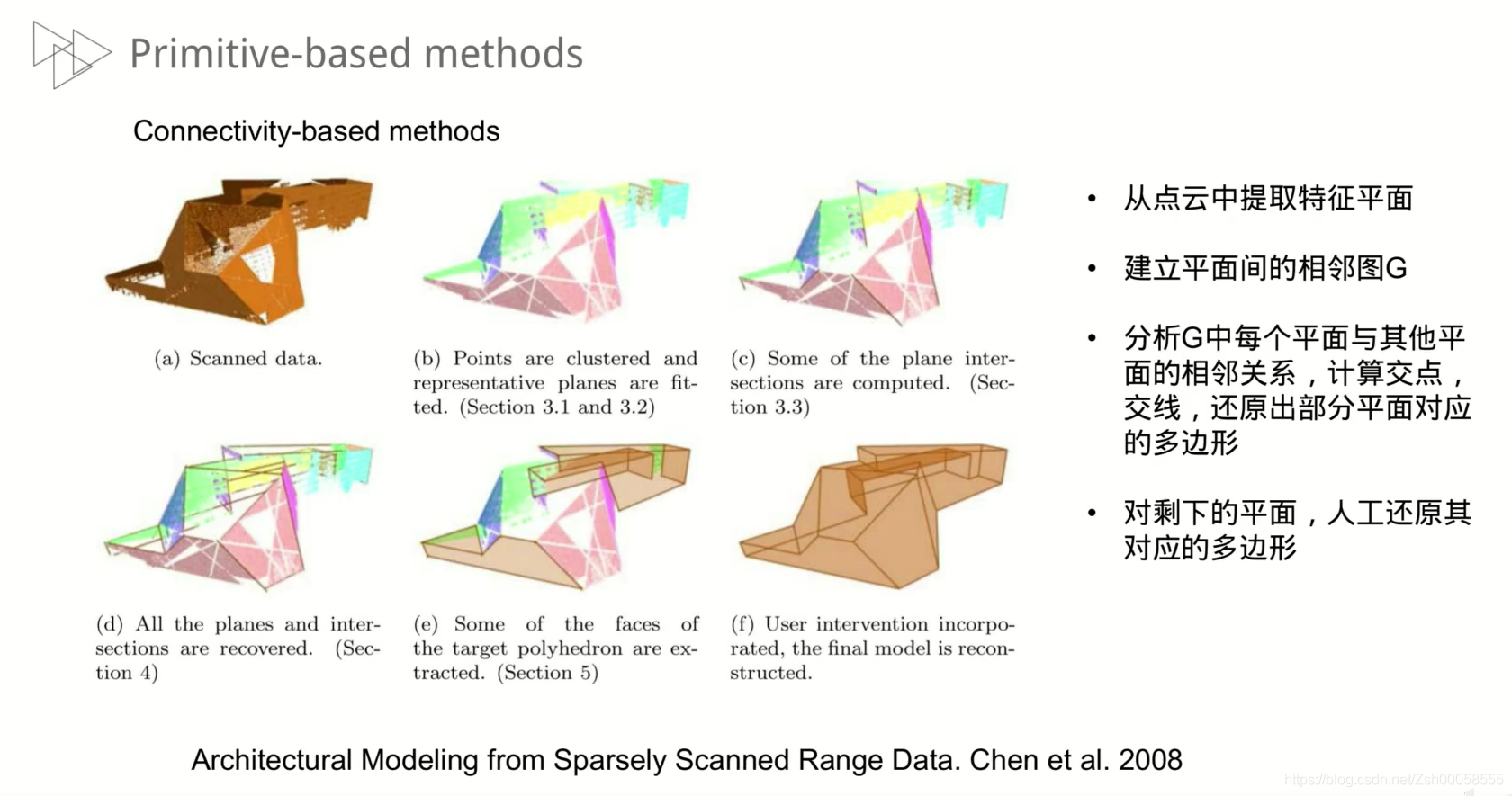 Primitive-based methods

Connectivity-based methods

(a) Scanned data.

(b) Points are clustered and representative planes are fitted. (Section 3.1 and 3.2)

(c) Some of the plane intersections are computed. (Section 3.3)

(d) All the planes and intersections are recovered. (Section 4)

(e) Some of the faces of the target polyhedron are extracted. (Section 5)

(f) User intervention incorporated, the final model is reconstructed.

• 从点云中提取特征平面

• 建立平面间的相邻图G

• 分析G中每个平面与其他平面的相邻关系，计算交点，交线，还原出部分平面对应的多边形

• 对剩下的平面，人工还原其对应的多边形

Architectural Modeling from Sparsely Scanned Range Data. Chen et al. 2008

https://blog.csdn.net/Zsh00058555